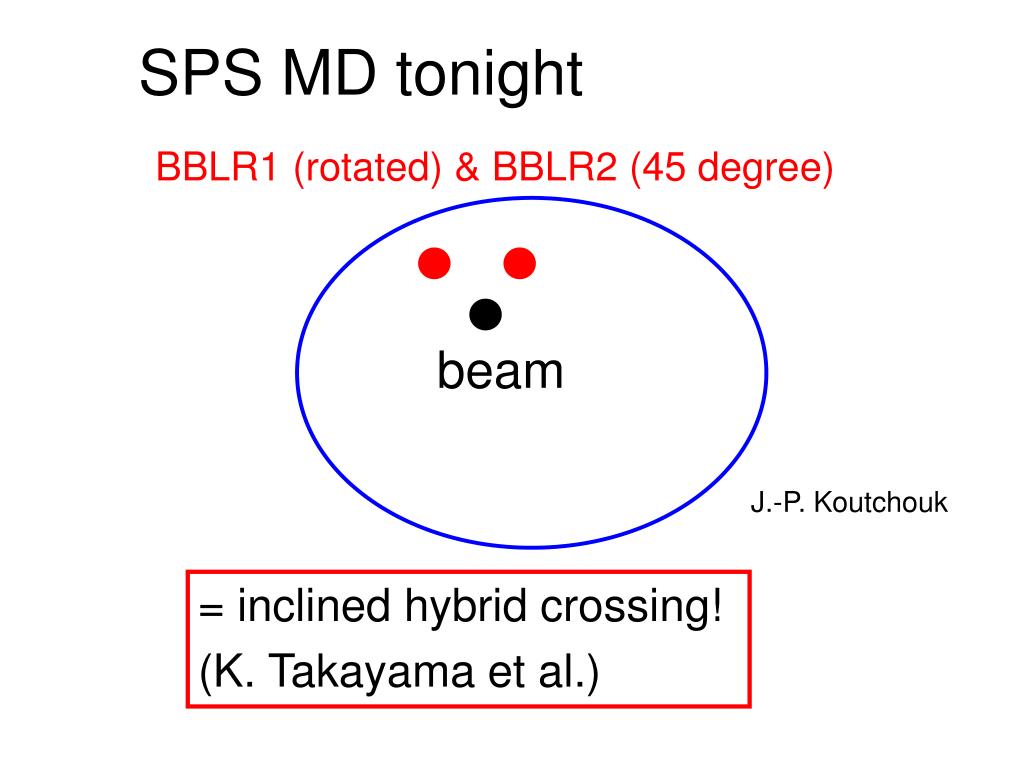 SPS MD tonight

BBLR1 (rotated) & BBLR2 (45 degree)

beam

J.-P. Koutchouk

= inclined hybrid crossing!
(K. Takayama et al.)